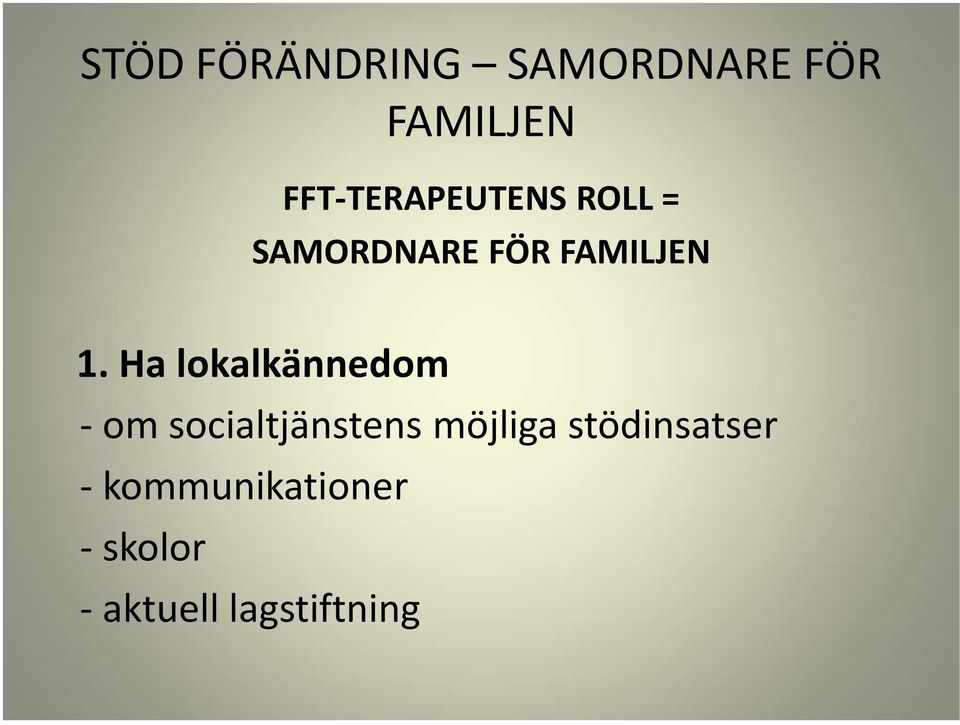 STÖD FÖRÄNDRING – SAMORDNARE FÖR FAMILJEN

FFT-TERAPEUTENS ROLL =
SAMORDNARE FÖR FAMILJEN

1. Ha lokalkännedom
- om socialtjänstens möjliga stödinsatser
- kommunikationer
- skolor
- aktuell lagstiftning